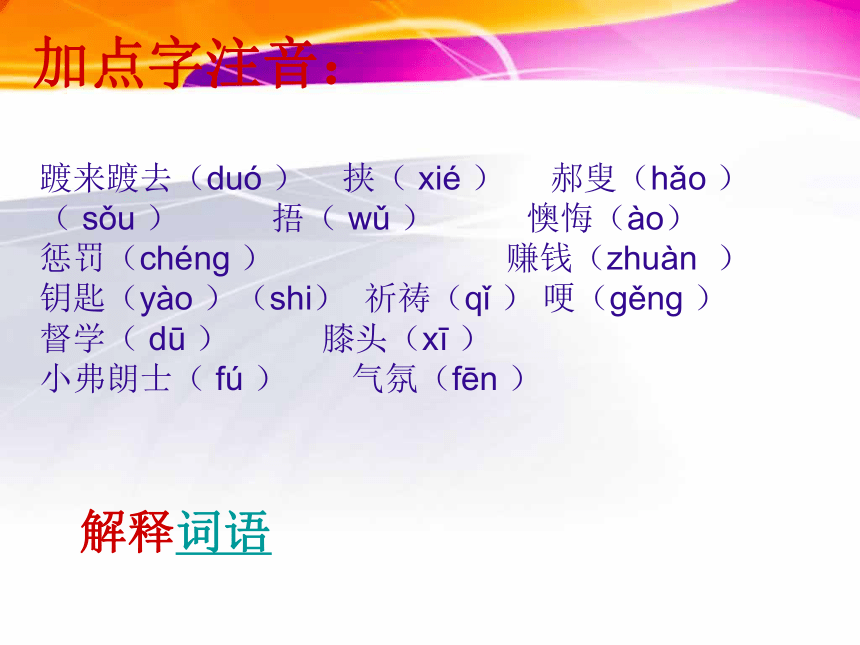 加点字注音：

踱来踱去（duó ）　挟（ xié ）　郝叟（hǎo ）（ sǒu ）　捂（ wǔ ）　懊悔（ào）
惩罚（chéng ）　赚钱（zhuàn ）
钥匙（yào ）（shi）　祈祷（qǐ ）　哽（gěng ）
督学（ dū ）　膝头（xī ）
小弗朗士（ fú ）　气氛（fēn ）

解释词语